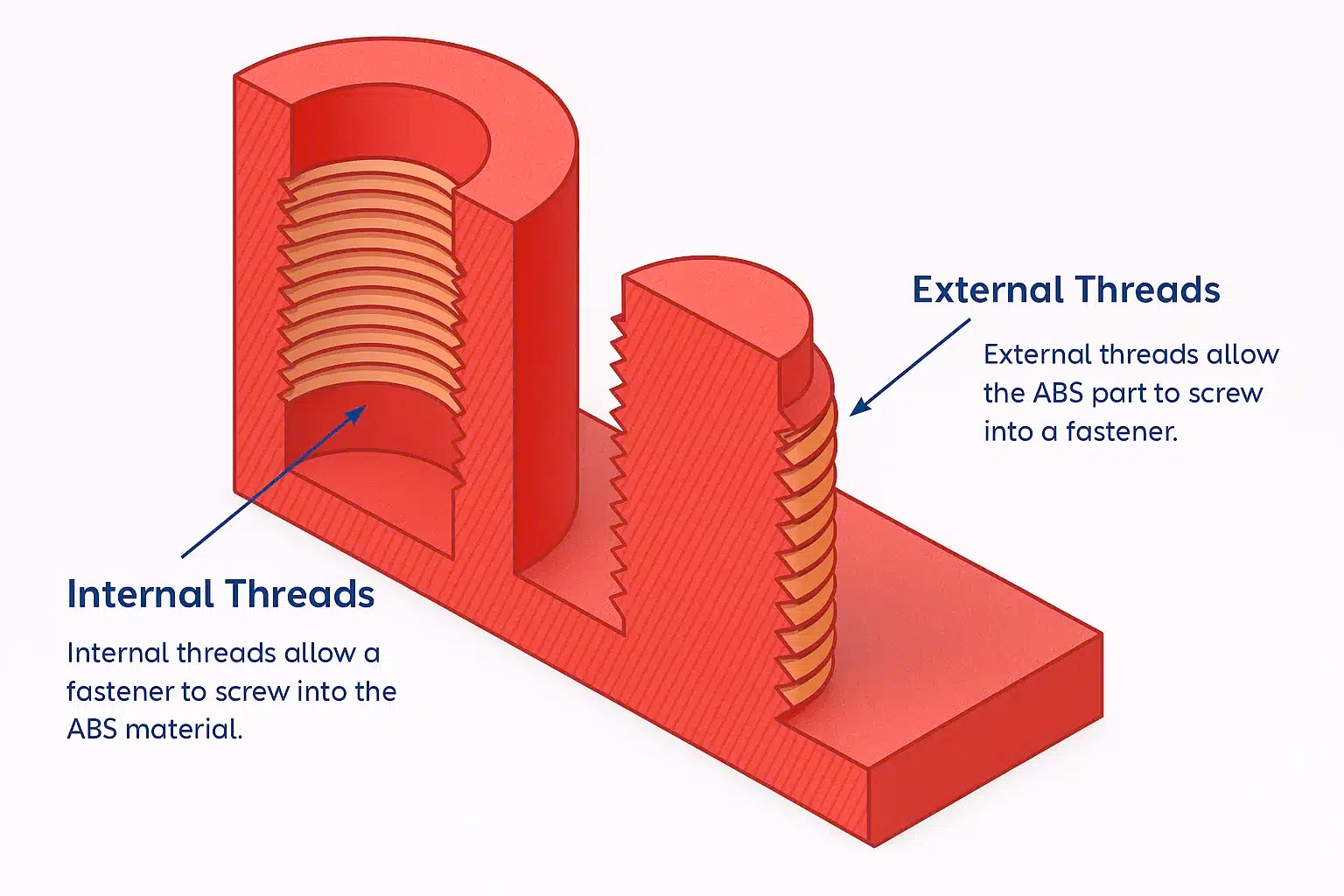 External Threads

External threads allow the ABS part to screw into a fastener.

Internal Threads

Internal threads allow a fastener to screw into the ABS material.